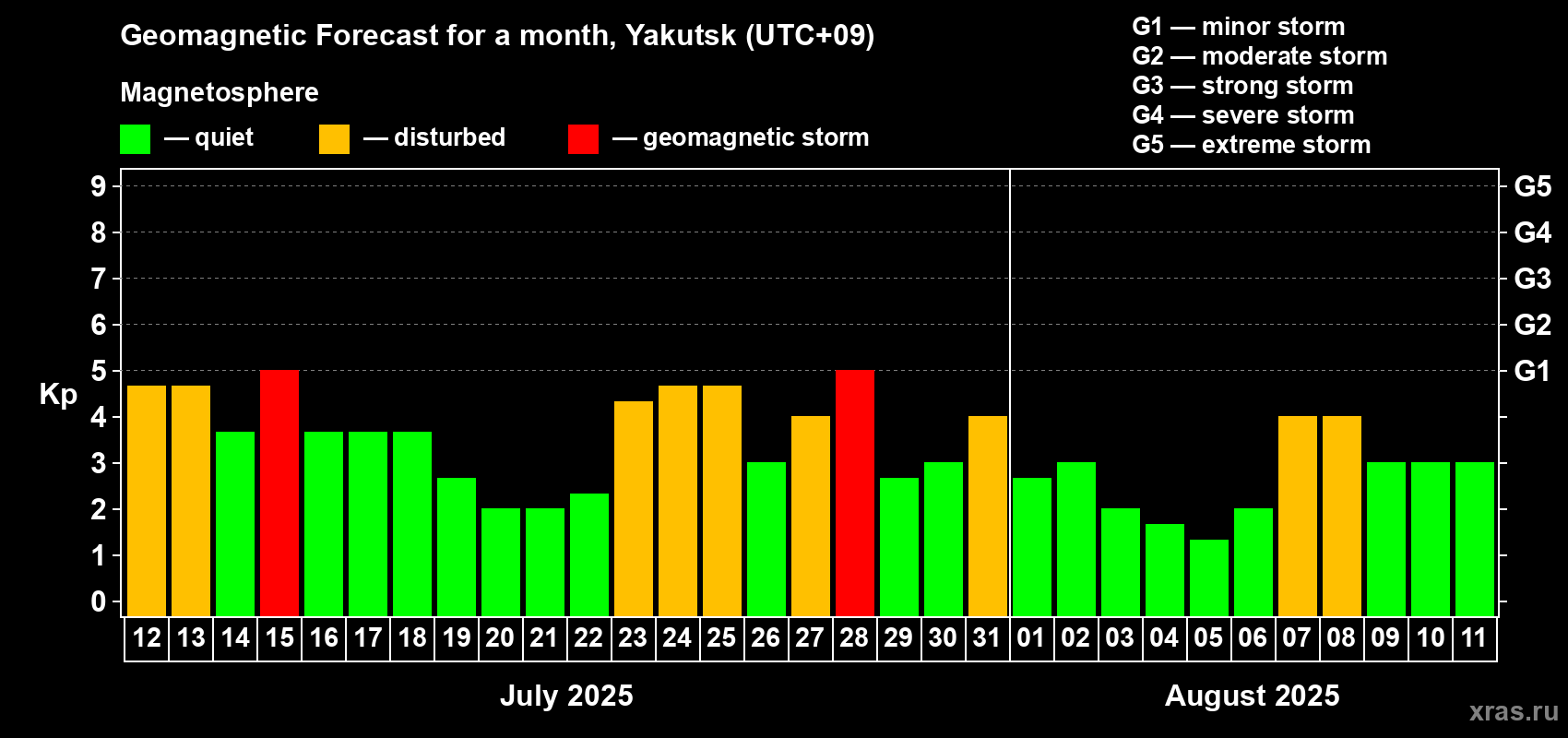 Geomagnetic Forecast for a month, Yakutsk (UTC+09)

Magnetosphere

— quiet — disturbed — geomagnetic storm

G1 — minor storm
G2 — moderate storm
G3 — strong storm
G4 — severe storm
G5 — extreme storm

Kp

9
8
7
6
5
4
3
2
1
0

G5
G4
G3
G2
G1

12 13 14 15 16 17 18 19 20 21 22 23 24 25 26 27 28 29 30 31 01 02 03 04 05 06 07 08 09 10 11

July 2025

August 2025

xras.ru